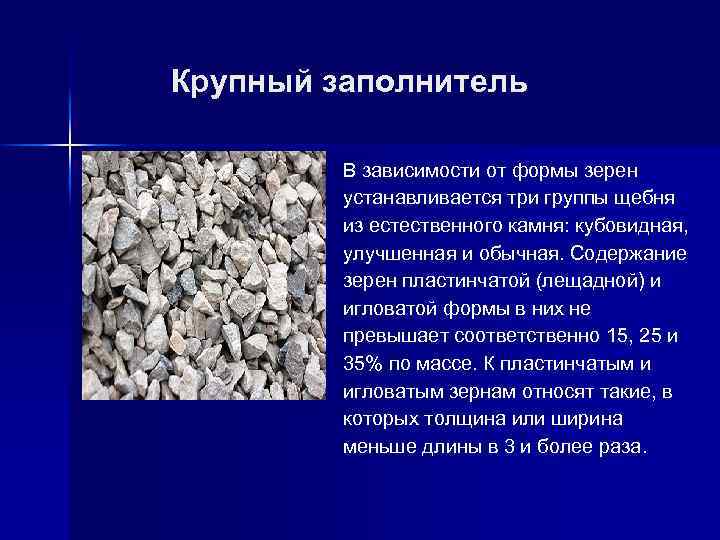 Крупный заполнитель

В зависимости от формы зерен устанавливается три группы щебня из естественного камня: кубовидная, улучшенная и обычная. Содержание зерен пластинчатой (лещадной) и игловатой формы в них не превышает соответственно 15, 25 и 35% по массе. К пластинчатым и игловатым зернам относят такие, в которых толщина или ширина меньше длины в 3 и более раза.